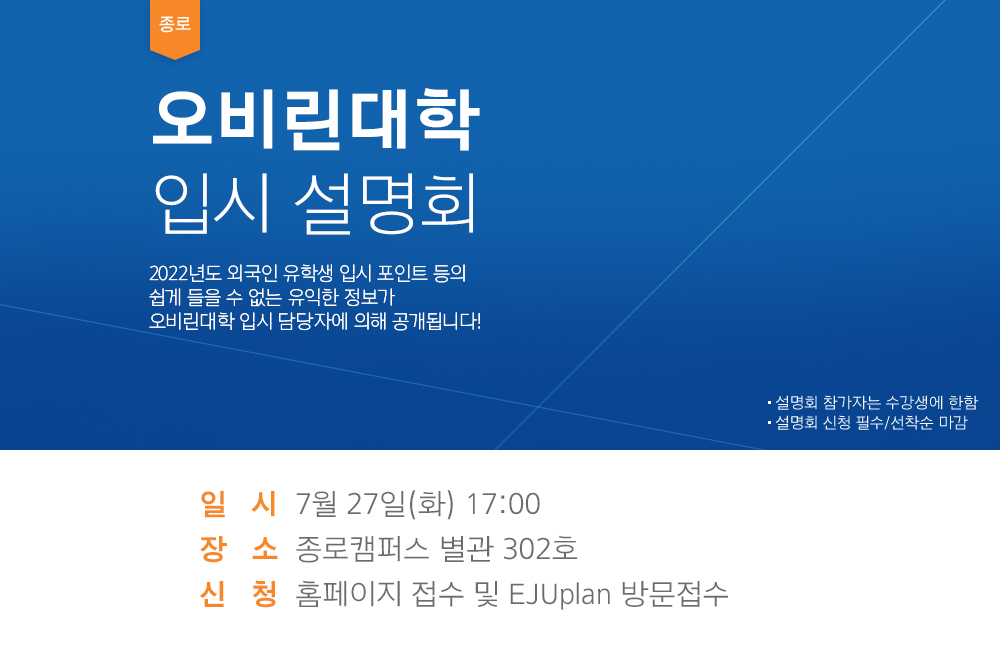 종로

오비린대학
입시 설명회

2022년도 외국인 유학생 입시 포인트 등의
쉽게 들을 수 없는 유익한 정보가
오비린대학 입시 담당자에 의해 공개됩니다!

▪ 설명회 참가자는 수강생에 한함
▪ 설명회 신청 필수/선착순 마감

일 시 7월 27일(화) 17:00
장 소 종로캠퍼스 별관 302호
신 청 홈페이지 접수 및 EJUplan 방문접수